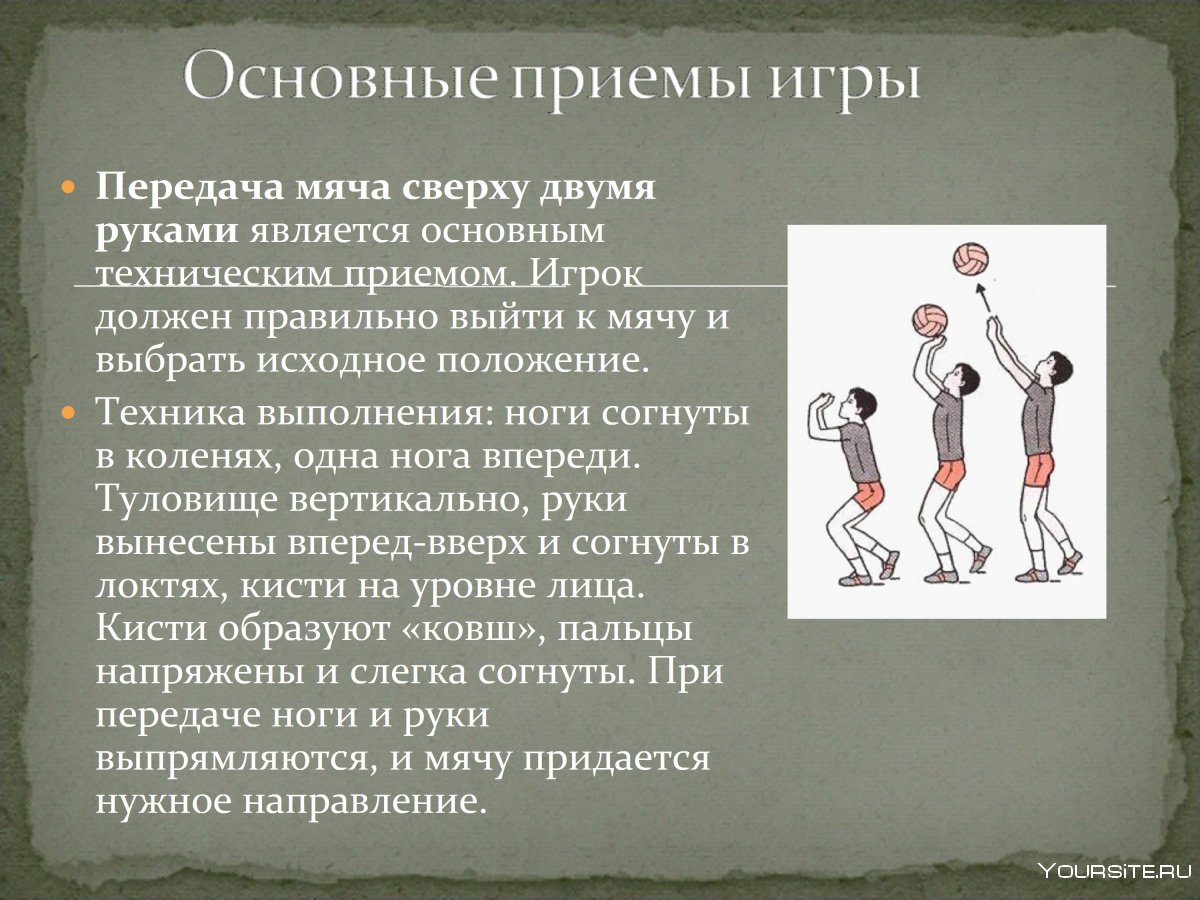 Основные приемы игры

Передача мяча сверху двумя руками является основным техническим приемом. Игрок должен правильно выйти к мячу и выбрать исходное положение.

Техника выполнения: ноги согнуты в коленях, одна нога впереди. Туловище вертикально, руки вынесены вперед-вверх и согнуты в локтях, кисти на уровне лица. Кисти образуют «ковш», пальцы напряжены и слегка согнуты. При передаче ноги и руки выпрямляются, и мячу придается нужное направление.

YOURSITE.RU